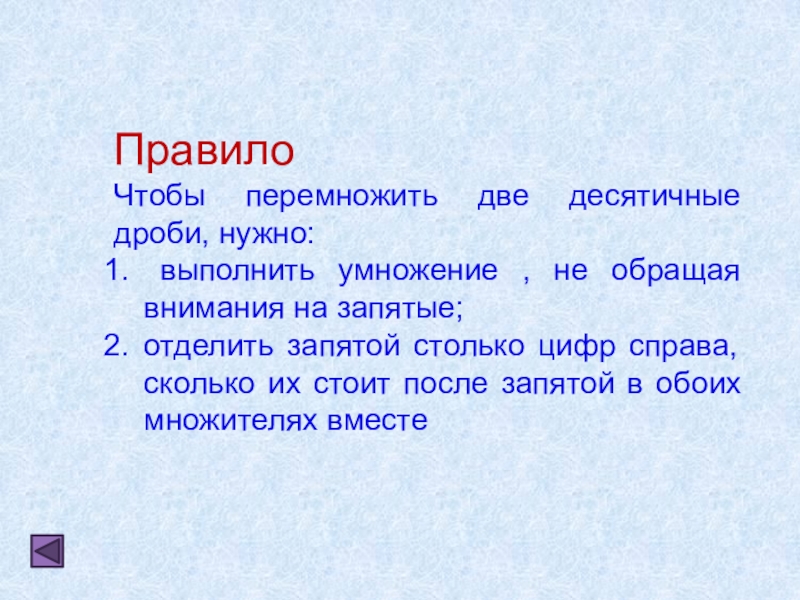 Правило

Чтобы перемножить две десятичные дроби, нужно:

1. выполнить умножение , не обращая внимания на запятые;
2. отделить запятой столько цифр справа, сколько их стоит после запятой в обоих множителях вместе